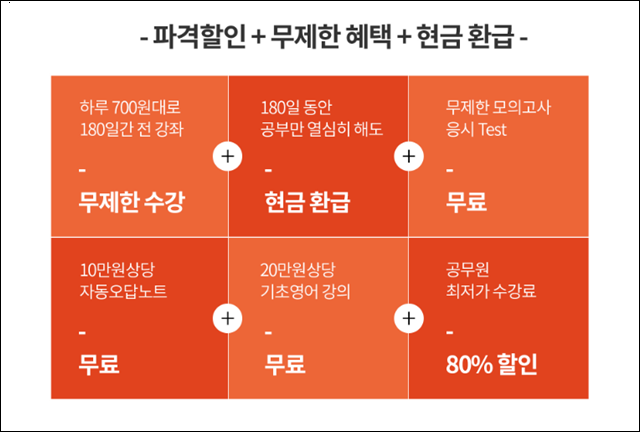 - 파격할인 + 무제한 혜택 + 현금 환급 -

하루 700원대로
180일간 전 강좌
-
무제한 수강

+

180일 동안
공부만 열심히 해도
-
현금 환급

+

무제한 모의고사
응시 Test
-
무료

10만원상당
자동오답노트
-
무료

+

20만원상당
기초영어 강의
-
무료

+

공무원
최저가 수강료
-
80% 할인